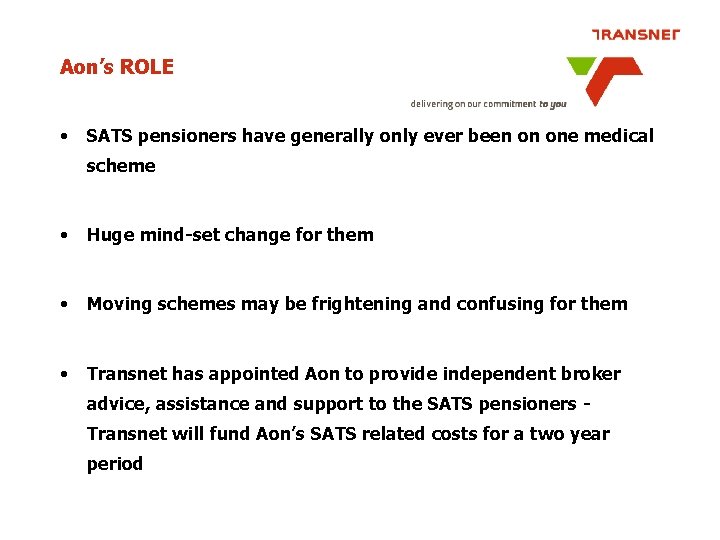 TRANSNET

Aon's ROLE

delivering on our commitment to you

• SATS pensioners have generally only ever been on one medical scheme

• Huge mind-set change for them

• Moving schemes may be frightening and confusing for them

• Transnet has appointed Aon to provide independent broker advice, assistance and support to the SATS pensioners - Transnet will fund Aon's SATS related costs for a two year period